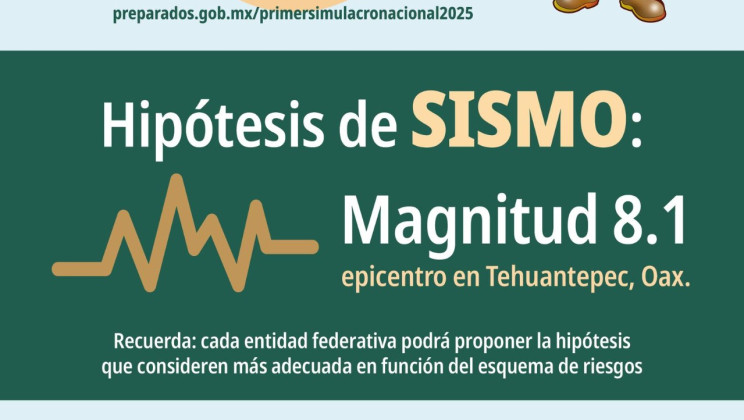 preparados.gob.mx/primersimulacronacional2025

Hipótesis de SISMO:

Magnitud 8.1
epicentro en Tehuantepec, Oax.

Recuerda: cada entidad federativa podrá proponer la hipótesis que consideren más adecuada en función del esquema de riesgos